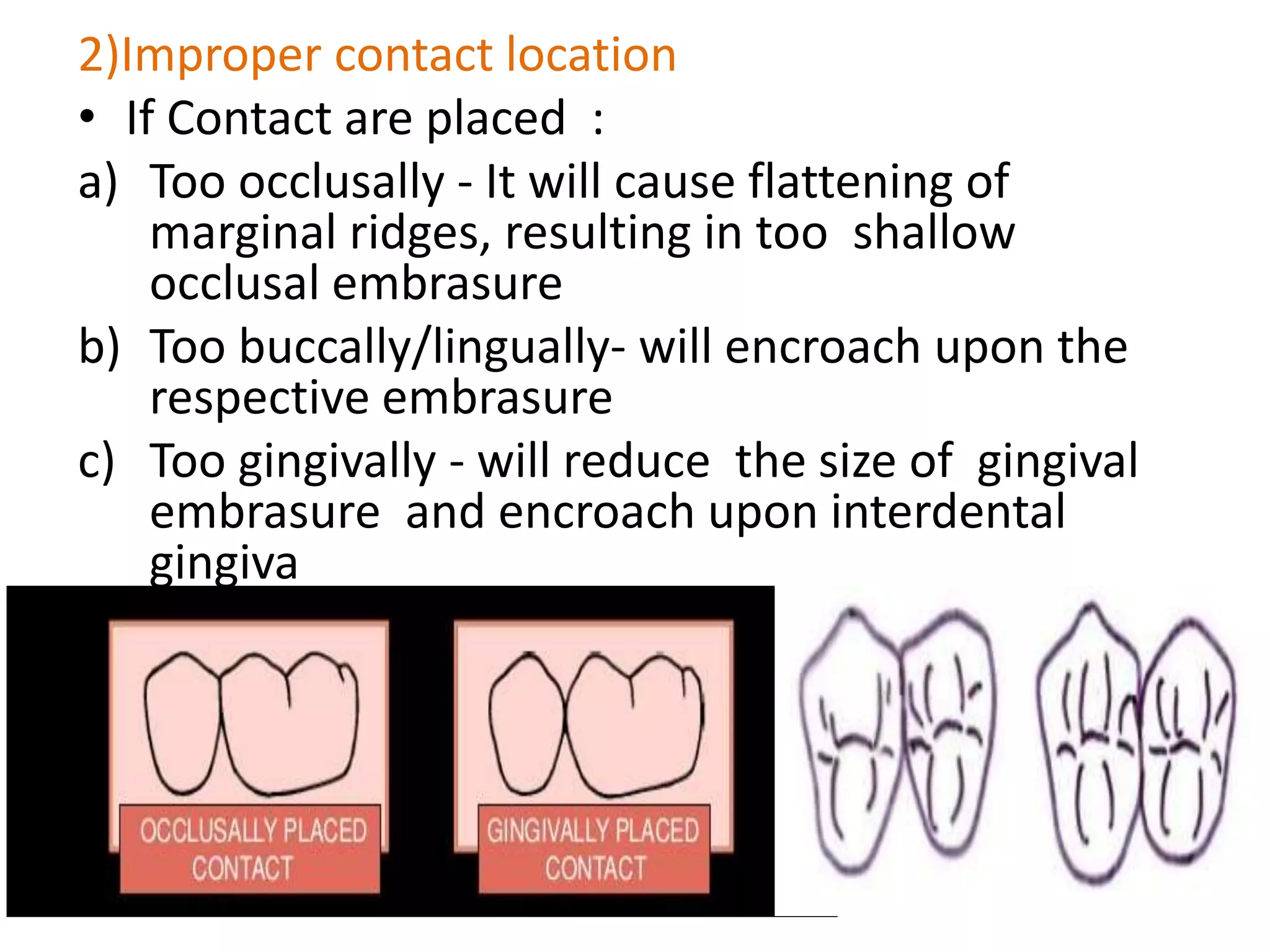 2)Improper contact location

• If Contact are placed :

a) Too occlusally - It will cause flattening of marginal ridges, resulting in too shallow occlusal embrasure

b) Too buccally/lingually- will encroach upon the respective embrasure

c) Too gingivally - will reduce the size of gingival embrasure and encroach upon interdental gingiva

OCCLUSALLY PLACED CONTACT

GINGIVALLY PLACED CONTACT